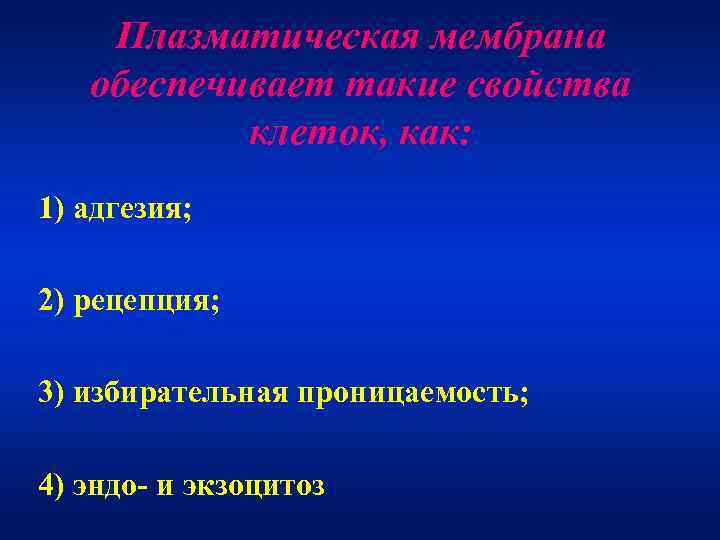 Плазматическая мембрана обеспечивает такие свойства клеток, как:

1) адгезия;

2) рецепция;

3) избирательная проницаемость;

4) эндо- и экзоцитоз